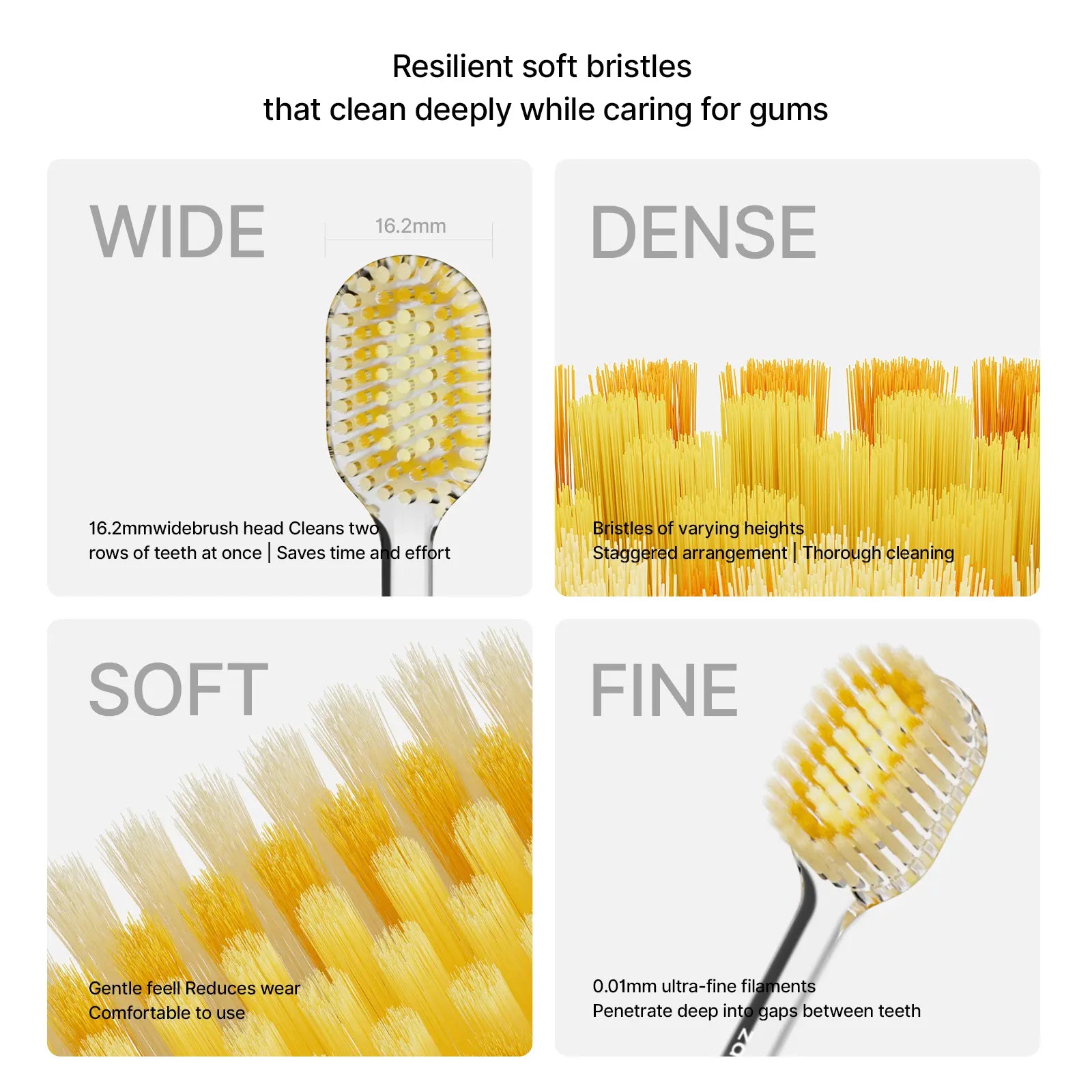 Resilient soft bristles
that clean deeply while caring for gums

WIDE

16.2mm

16.2mmwidebrush head Cleans two rows of teeth at once | Saves time and effort

DENSE

Bristles of varying heights
Staggered arrangement | Thorough cleaning

SOFT

Gentle feell Reduces wear
Comfortable to use

FINE

0.01mm ultra-fine filaments
Penetrate deep into gaps between teeth